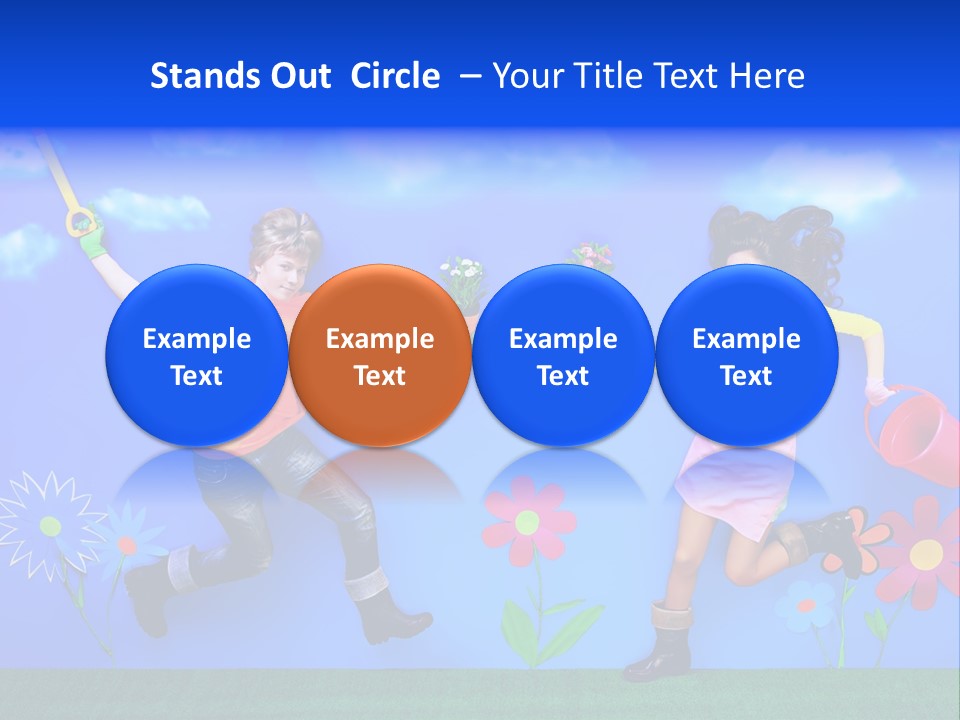 Stands Out Circle – Your Title Text Here

Example Text

Example Text

Example Text

Example Text